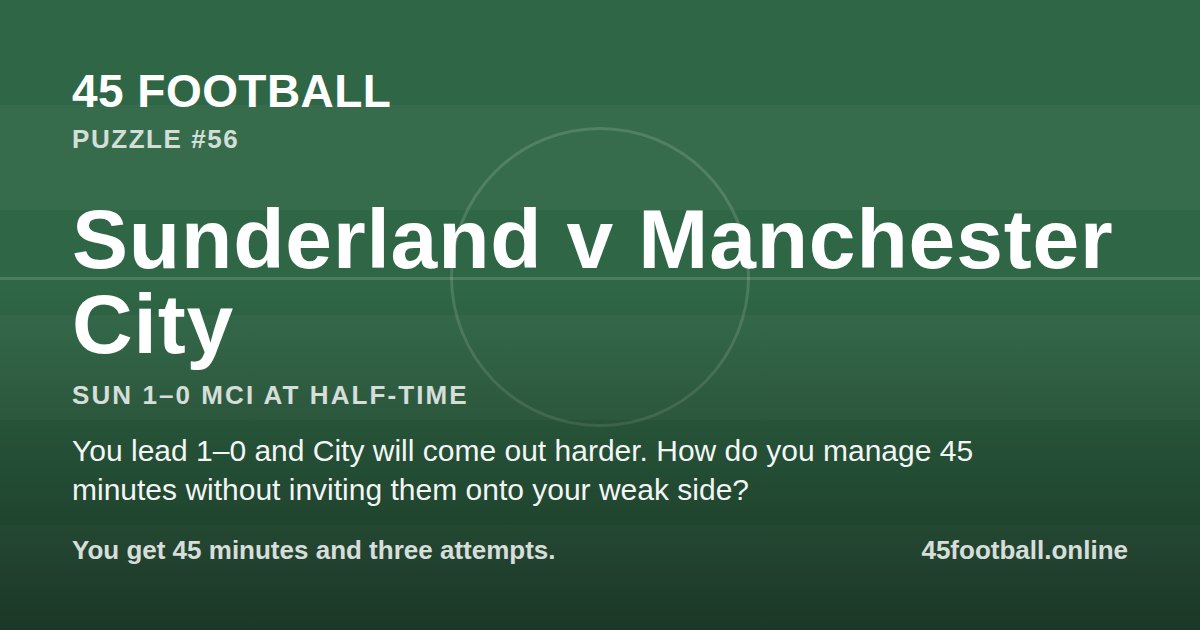 45 FOOTBALL

PUZZLE #56

Sunderland v Manchester City

SUN 1–0 MCI AT HALF-TIME

You lead 1–0 and City will come out harder. How do you manage 45 minutes without inviting them onto your weak side?

You get 45 minutes and three attempts.

45football.online